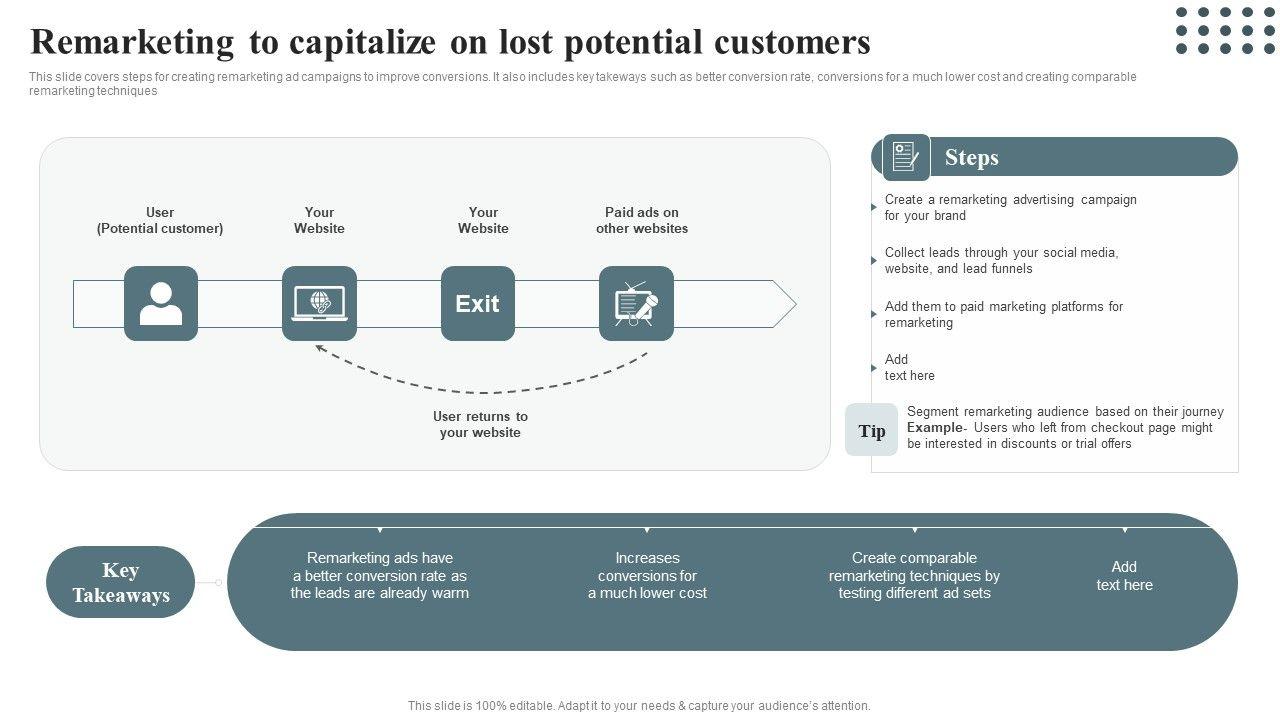 Remarketing to capitalize on lost potential customers

This slide covers steps for creating remarketing ad campaigns to improve conversions. It also includes key takeaways such as better conversion rate, conversions for a much lower cost and creating comparable remarketing techniques

User
(Potential customer)

Your
Website

Your
Website

Paid ads on
other websites

Exit

User returns to
your website

Steps

Create a remarketing advertising campaign for your brand

Collect leads through your social media, website, and lead funnels

Add them to paid marketing platforms for remarketing

Add
text here

Tip

Segment remarketing audience based on their journey
Example- Users who left from checkout page might be interested in discounts or trial offers

Key
Takeaways

Remarketing ads have a better conversion rate as the leads are already warm

Increases conversions for a much lower cost

Create comparable remarketing techniques by testing different ad sets

Add
text here

This slide is 100% editable. Adapt it to your needs & capture your audience's attention.